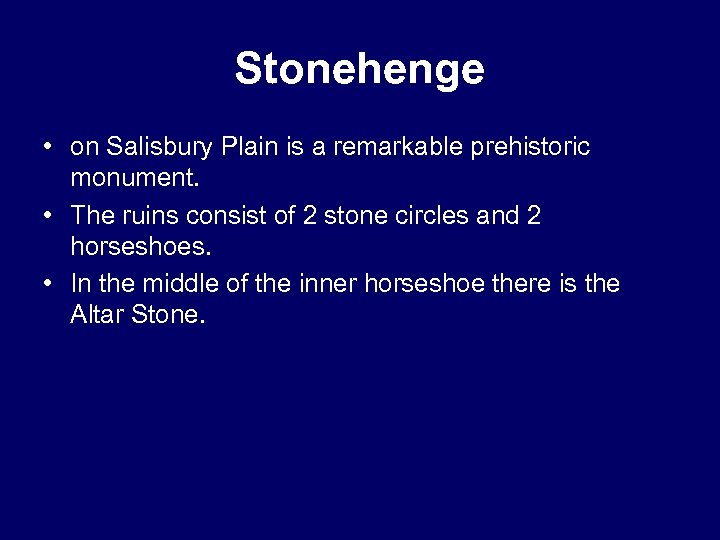 Stonehenge

• on Salisbury Plain is a remarkable prehistoric monument.
• The ruins consist of 2 stone circles and 2 horseshoes.
• In the middle of the inner horseshoe there is the Altar Stone.